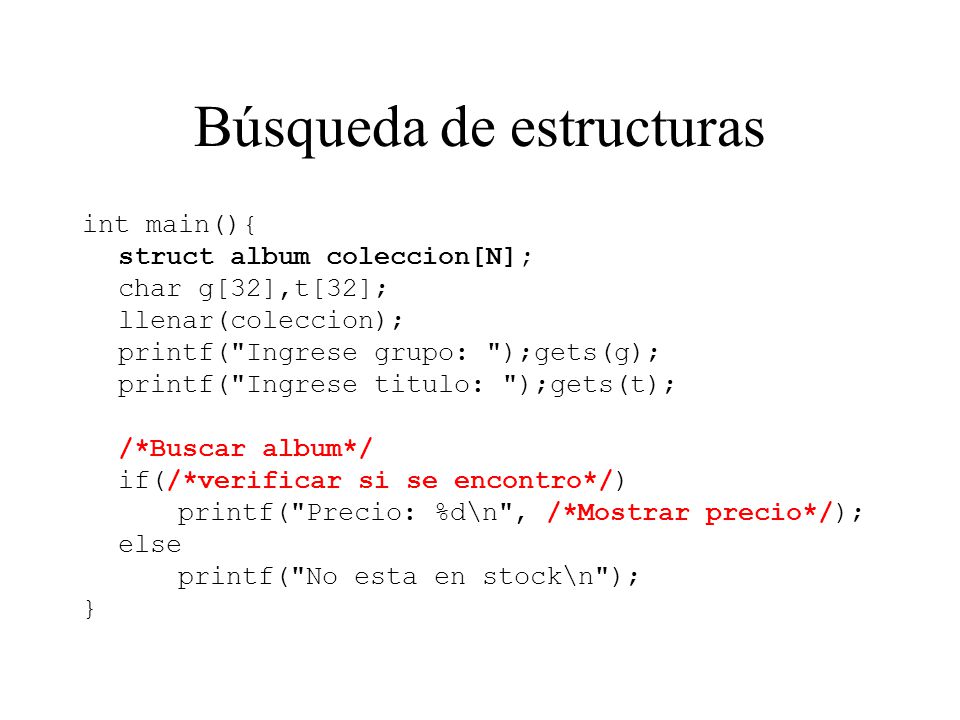 Búsqueda de estructuras

int main(){
  struct album coleccion[N];
  char g[32],t[32];
  llenar(coleccion);
  printf("Ingrese grupo: ");gets(g);
  printf("Ingrese titulo: ");gets(t);

  /*Buscar album*/
  if(/*verificar si se encontro*/)
     printf("Precio: %d\n", /*Mostrar precio*/);
  else
     printf("No esta en stock\n");
}